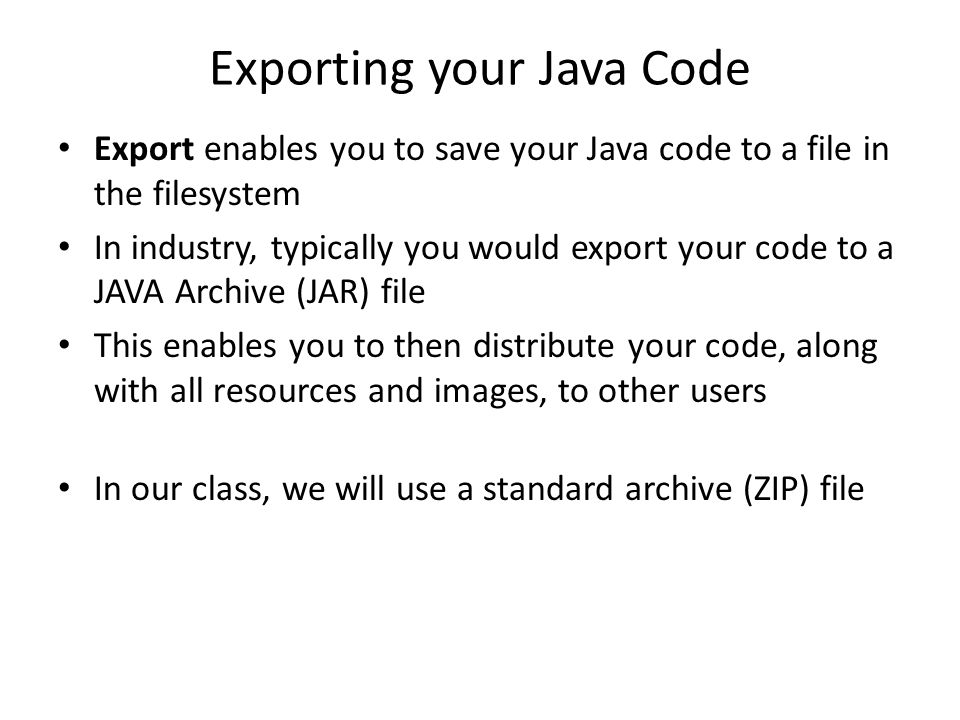 Exporting your Java Code

• Export enables you to save your Java code to a file in the filesystem
• In industry, typically you would export your code to a JAVA Archive (JAR) file
• This enables you to then distribute your code, along with all resources and images, to other users

• In our class, we will use a standard archive (ZIP) file